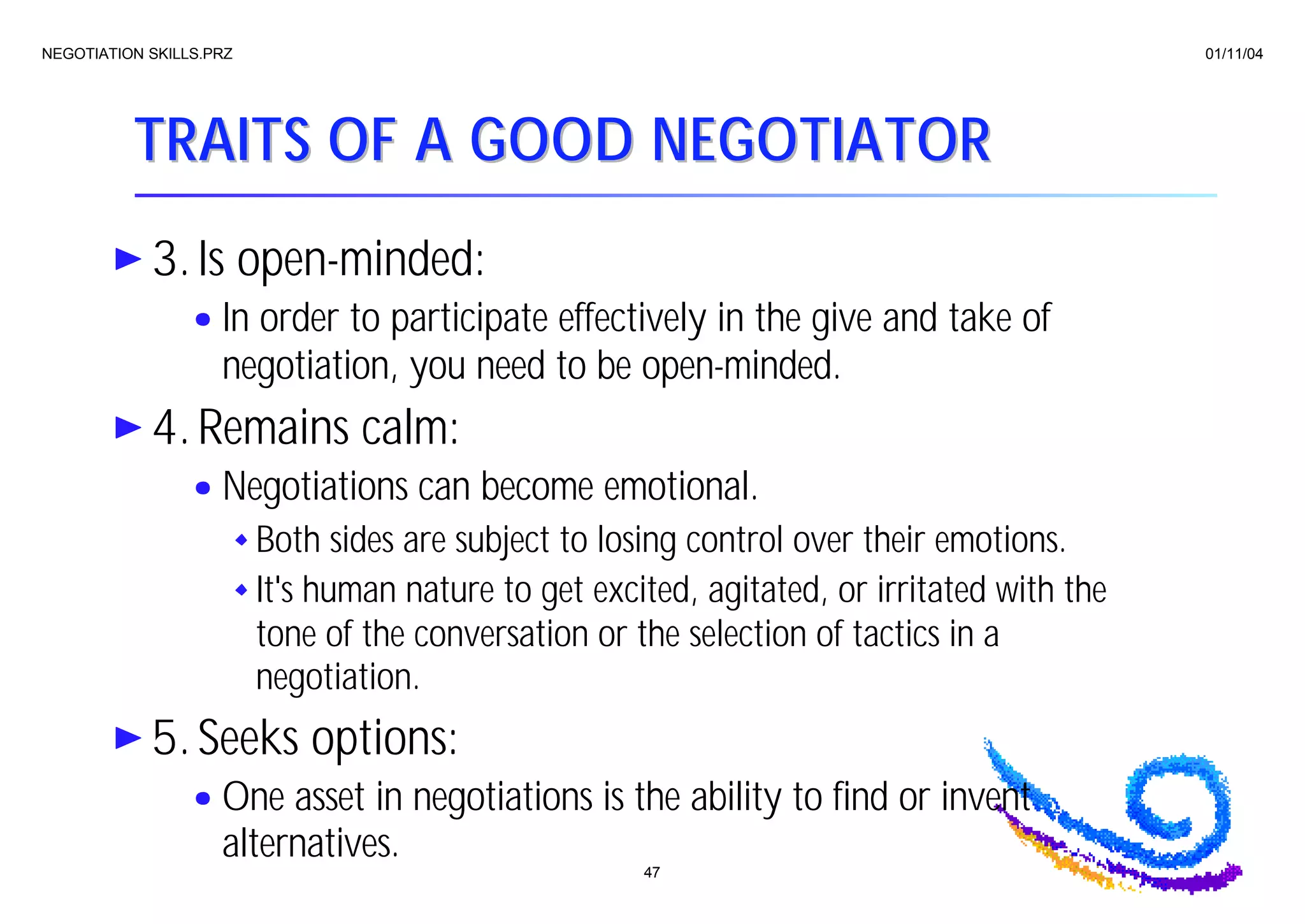 NEGOTIATION SKILLS.PRZ

01/11/04

TRAITS OF A GOOD NEGOTIATOR

3. Is open-minded:

In order to participate effectively in the give and take of negotiation, you need to be open-minded.

4. Remains calm:

Negotiations can become emotional.

Both sides are subject to losing control over their emotions.

It's human nature to get excited, agitated, or irritated with the tone of the conversation or the selection of tactics in a negotiation.

5. Seeks options:

One asset in negotiations is the ability to find or invent alternatives.

47